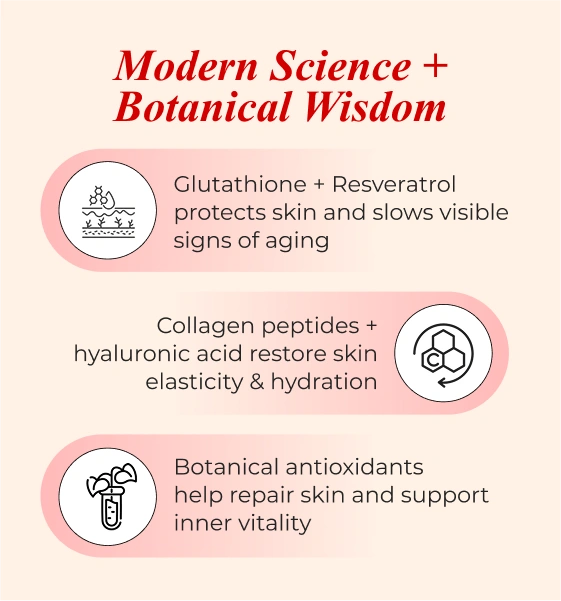 Modern Science + Botanical Wisdom

Glutathione + Resveratrol protects skin and slows visible signs of aging

Collagen peptides + hyaluronic acid restore skin elasticity & hydration

C

Botanical antioxidants help repair skin and support inner vitality